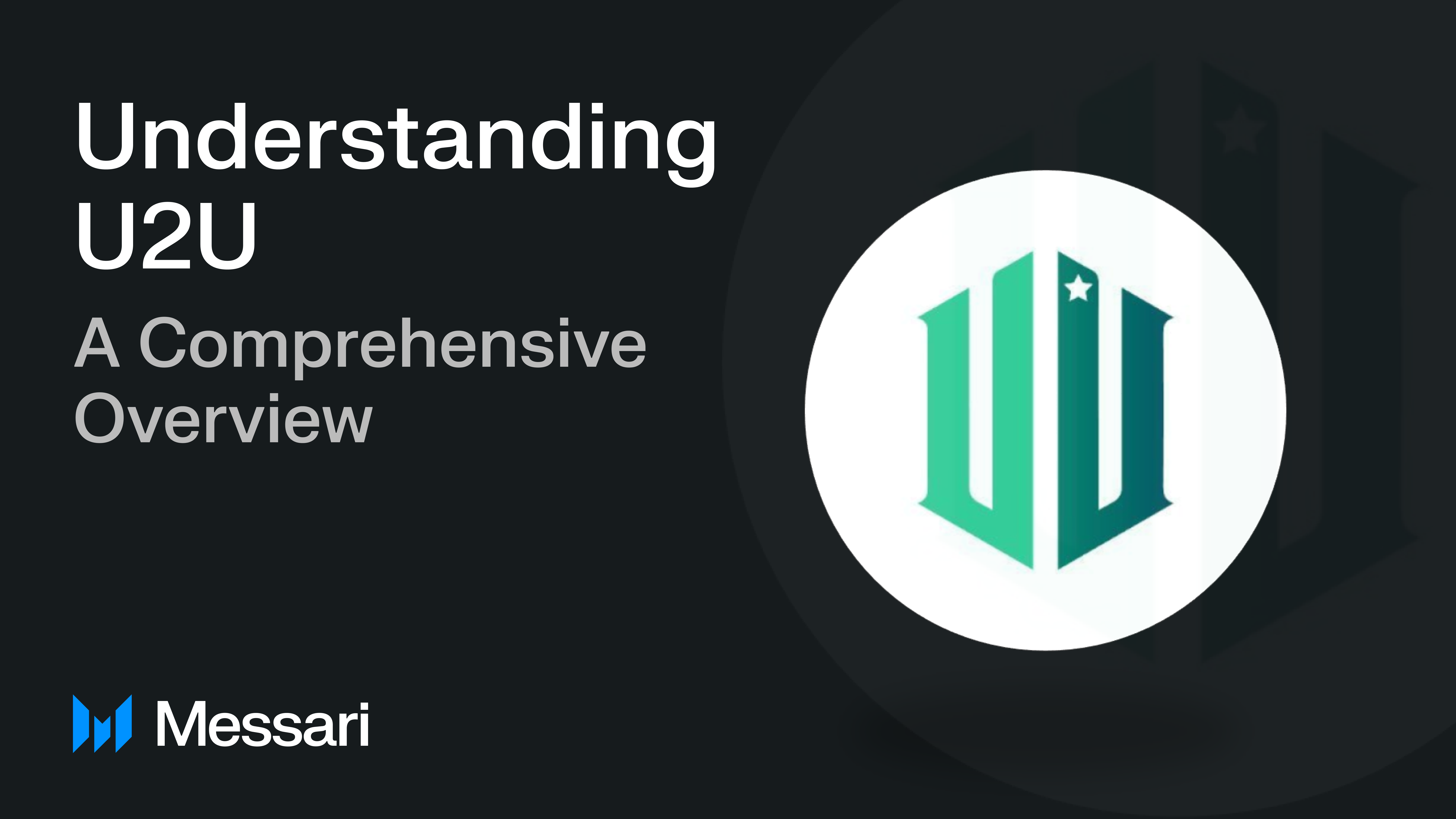 Understanding U2U

A Comprehensive Overview

Messari